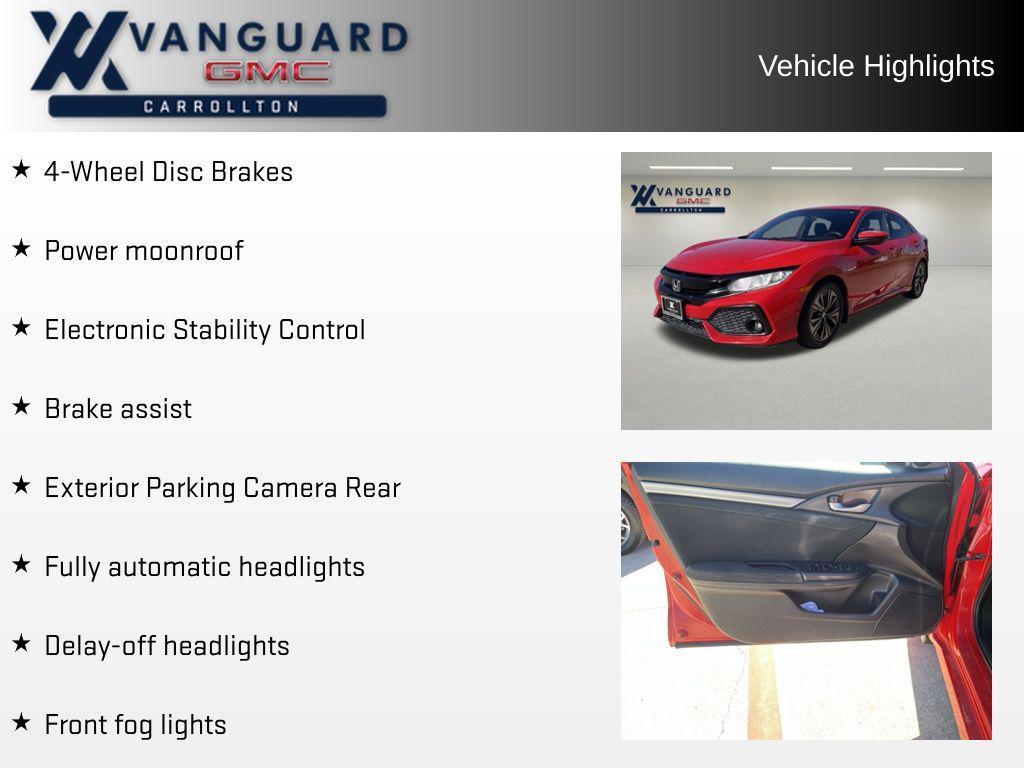 VANGUARD
GMC
CARROLLTON

Vehicle Highlights

★ 4-Wheel Disc Brakes

★ Power moonroof

★ Electronic Stability Control

★ Brake assist

★ Exterior Parking Camera Rear

★ Fully automatic headlights

★ Delay-off headlights

★ Front fog lights

VANGUARD
GMC
CARROLLTON